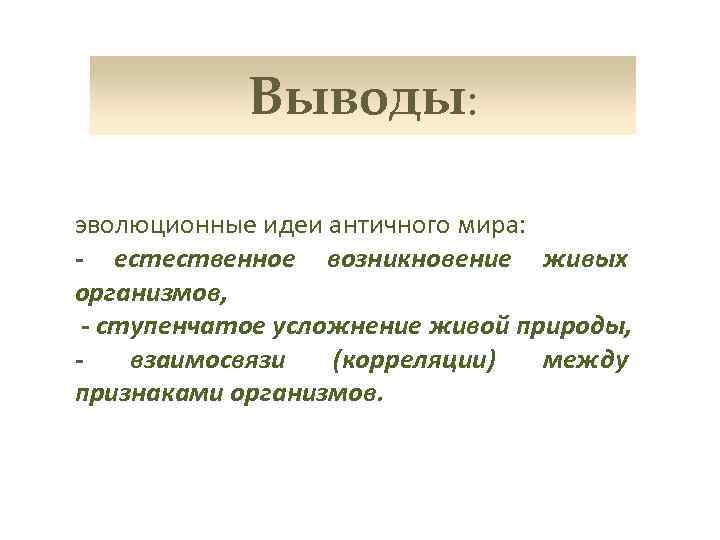 Выводы:

эволюционные идеи античного мира:
- естественное возникновение живых организмов,
- ступенчатое усложнение живой природы,
- взаимосвязи (корреляции) между признаками организмов.